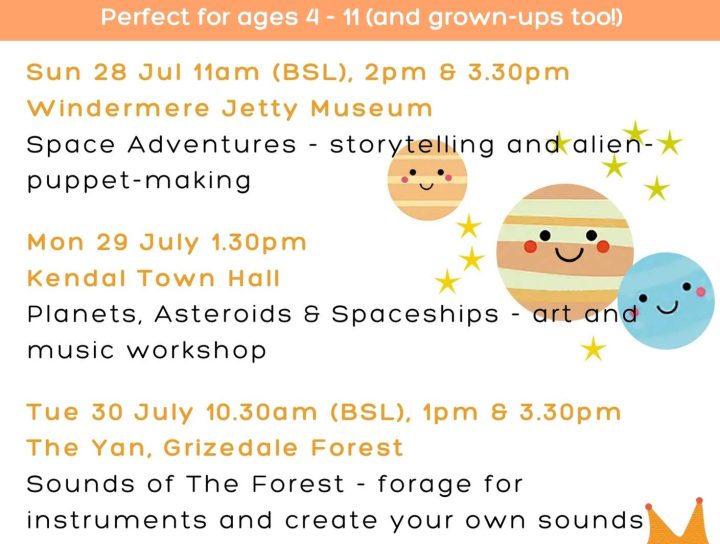 Perfect for ages 4 - 11 (and grown-ups too!)

Sun 28 Jul 11am (BSL), 2pm & 3.30pm
Windermere Jetty Museum
Space Adventures - storytelling and alien-puppet-making

Mon 29 July 1.30pm
Kendal Town Hall
Planets, Asteroids & Spaceships - art and music workshop

Tue 30 July 10.30am (BSL), 1pm & 3.30pm
The Yan, Grizedale Forest
Sounds of The Forest - forage for instruments and create your own sounds